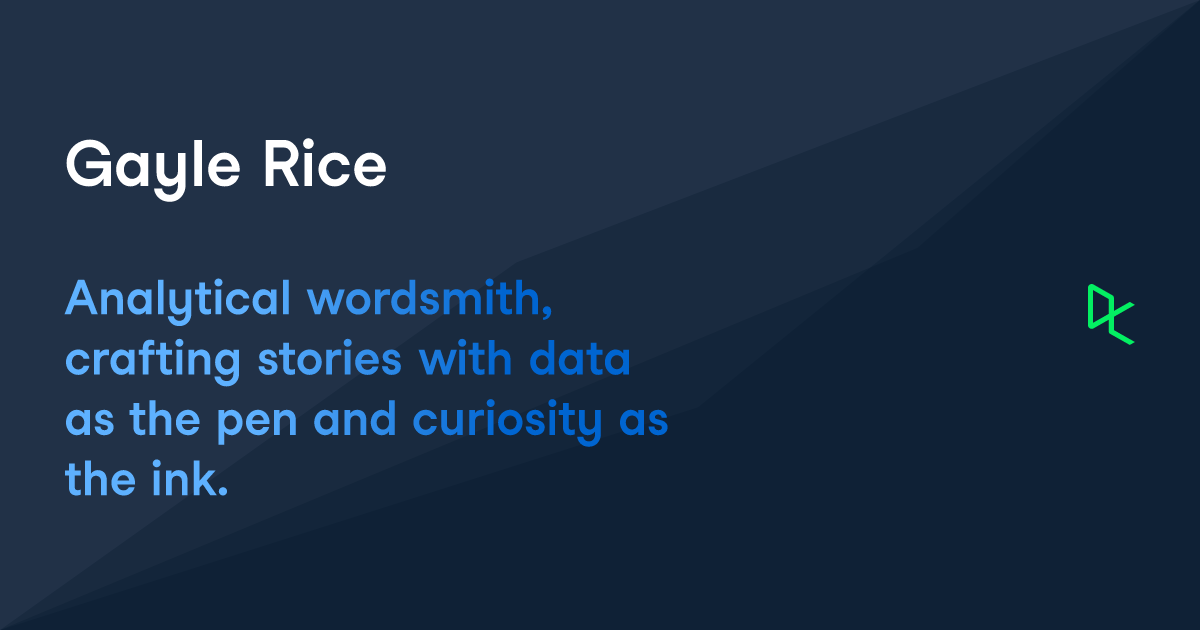 Gayle Rice

Analytical wordsmith, crafting stories with data as the pen and curiosity as the ink.